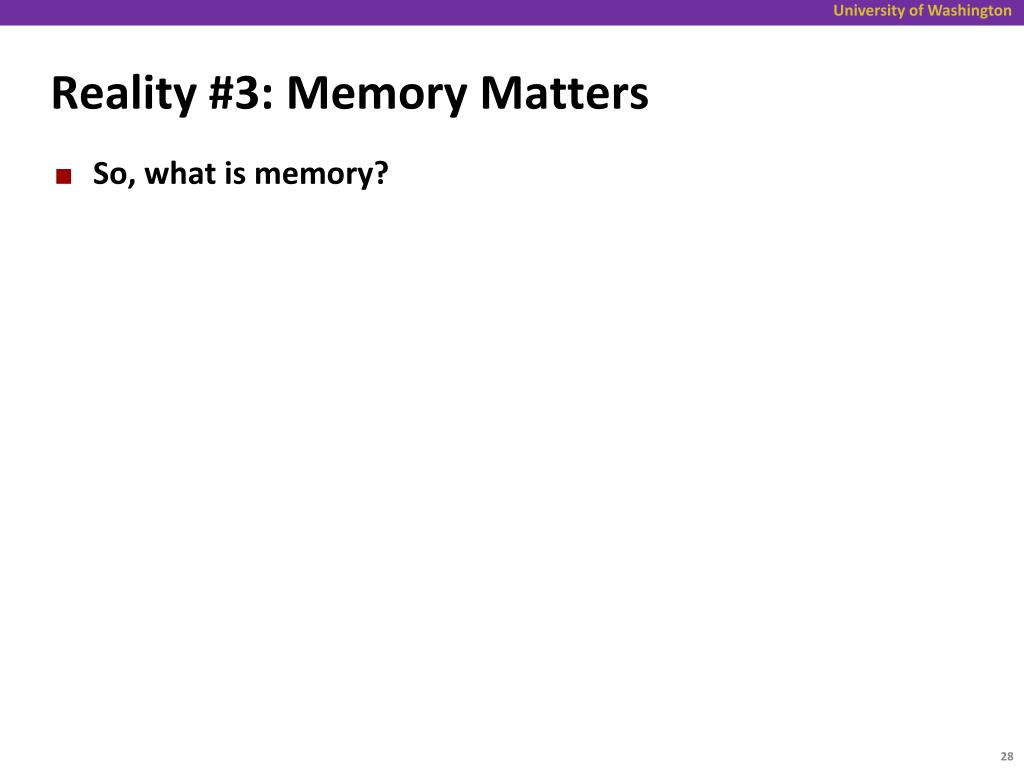 University of Washington

Reality #3: Memory Matters

So, what is memory?

28